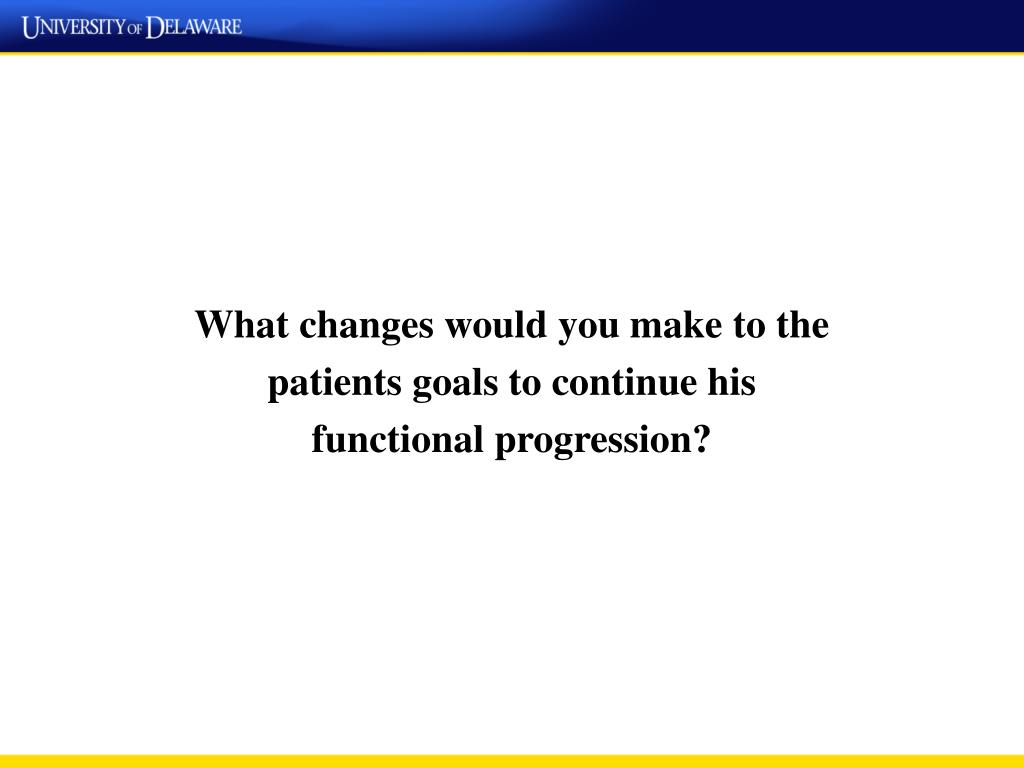 UNIVERSITY OF DELAWARE

What changes would you make to the patients goals to continue his functional progression?